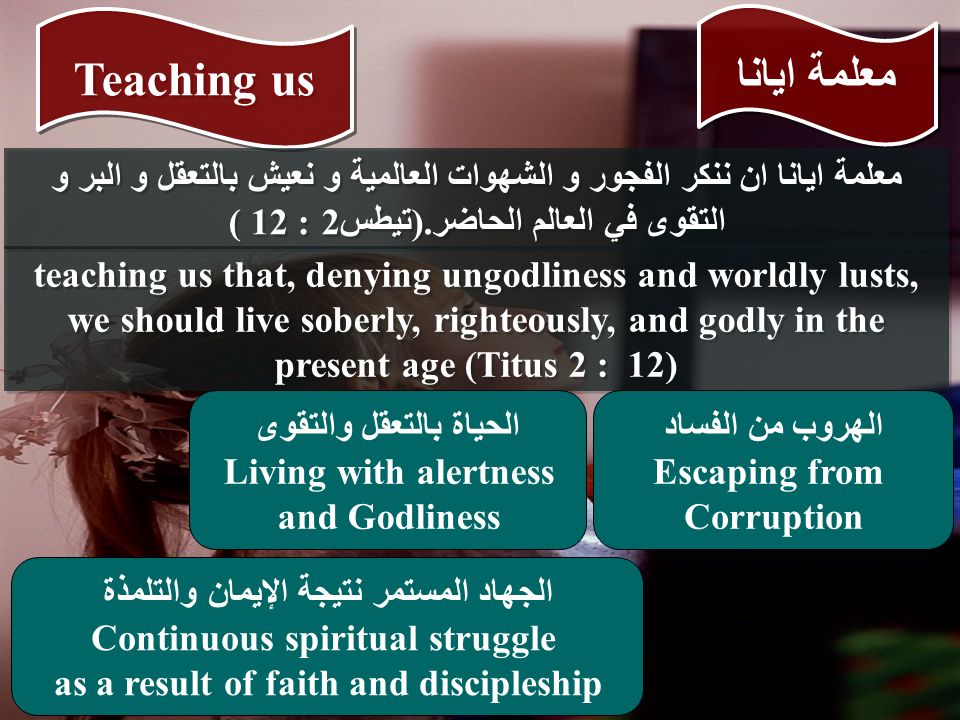 Teaching us

معلمة ايانا

معلمة ايانا ان ننكر الفجور و الشهوات العالمية و نعيش بالتعقل و البر و التقوى في العالم الحاضر.(تيطس2 : 12 )

teaching us that, denying ungodliness and worldly lusts, we should live soberly, righteously, and godly in the present age (Titus 2 : 12)

الهروب من الفساد
Escaping from Corruption

الحياة بالتعقل والتقوى
Living with alertness and Godliness

الجهاد المستمر نتيجة الإيمان والتلمذة
Continuous spiritual struggle as a result of faith and discipleship